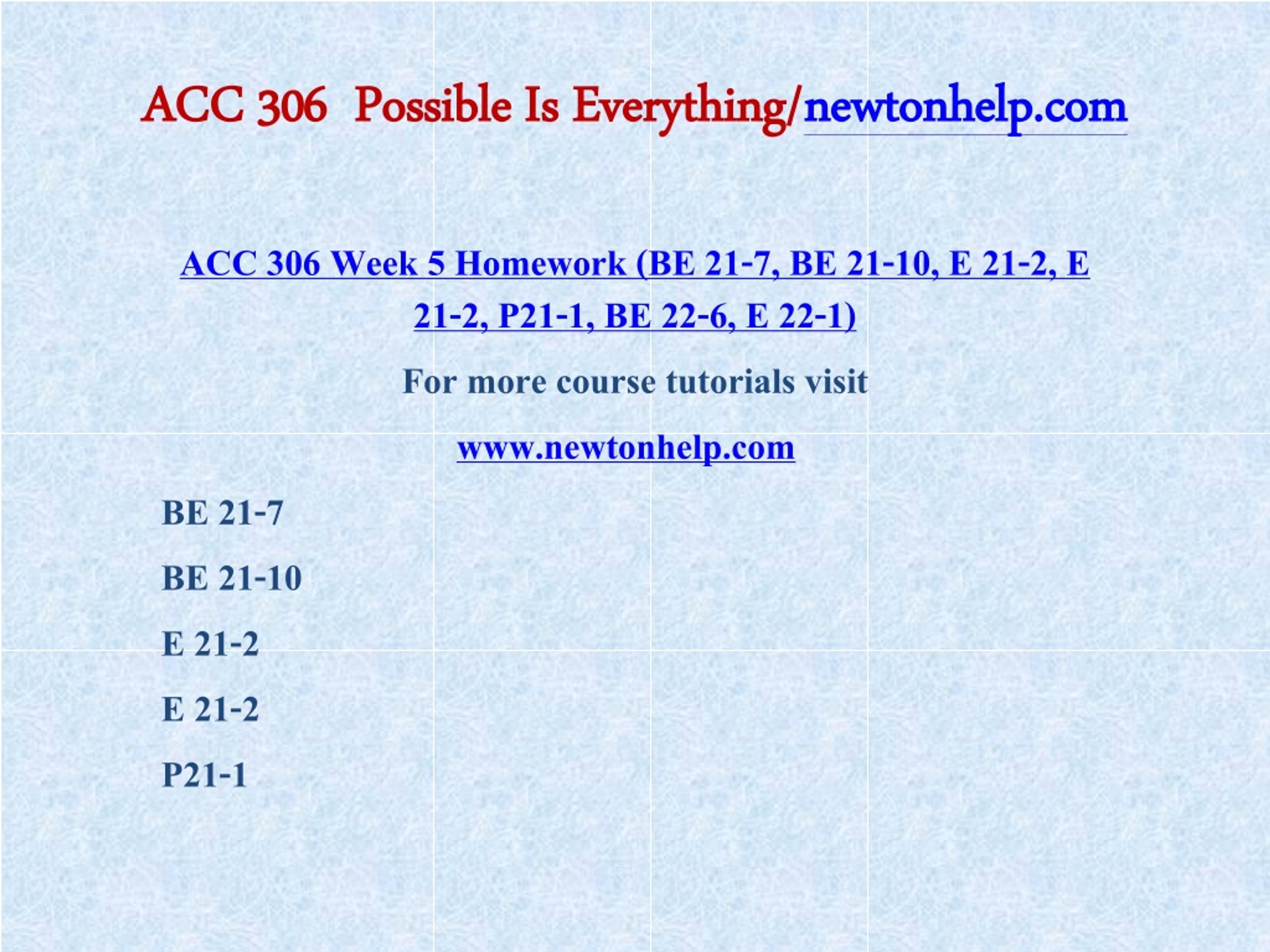 ACC 306 Possible Is Everything/newtonhelp.com

ACC 306 Week 5 Homework (BE 21-7, BE 21-10, E 21-2, E 21-2, P21-1, BE 22-6, E 22-1)

For more course tutorials visit

www.newtonhelp.com

BE 21-7

BE 21-10

E 21-2

E 21-2

P21-1